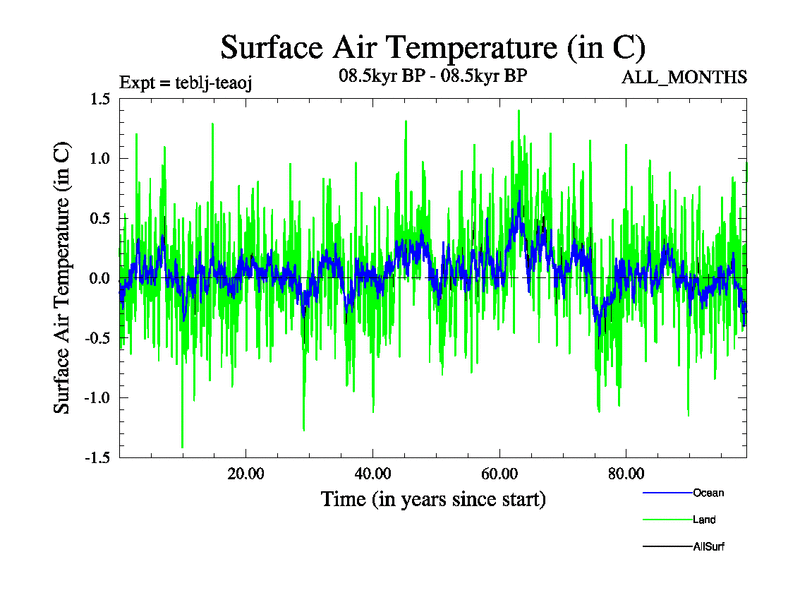 Surface Air Temperature (in C)

Expt = teblj-teaoj

08.5kyr BP - 08.5kyr BP

ALL_MONTHS

Surface Air Temperature (in C)

1.5
1.0
0.5
0.0
-0.5
-1.0
-1.5

20.00
40.00
60.00
80.00

Time (in years since start)

Ocean
Land
AllSurf